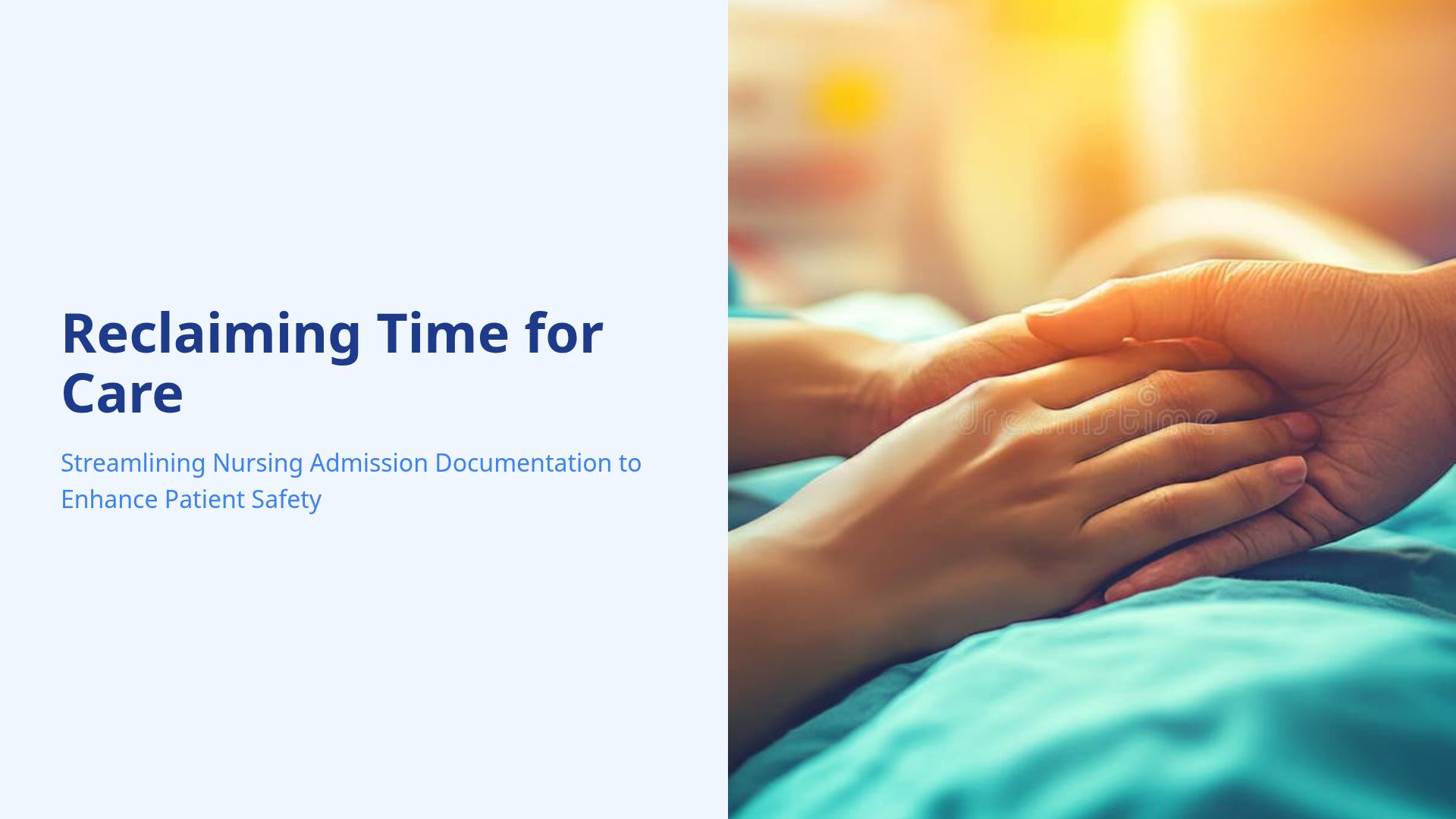 Reclaiming Time for Care

Streamlining Nursing Admission Documentation to Enhance Patient Safety

dreamstime